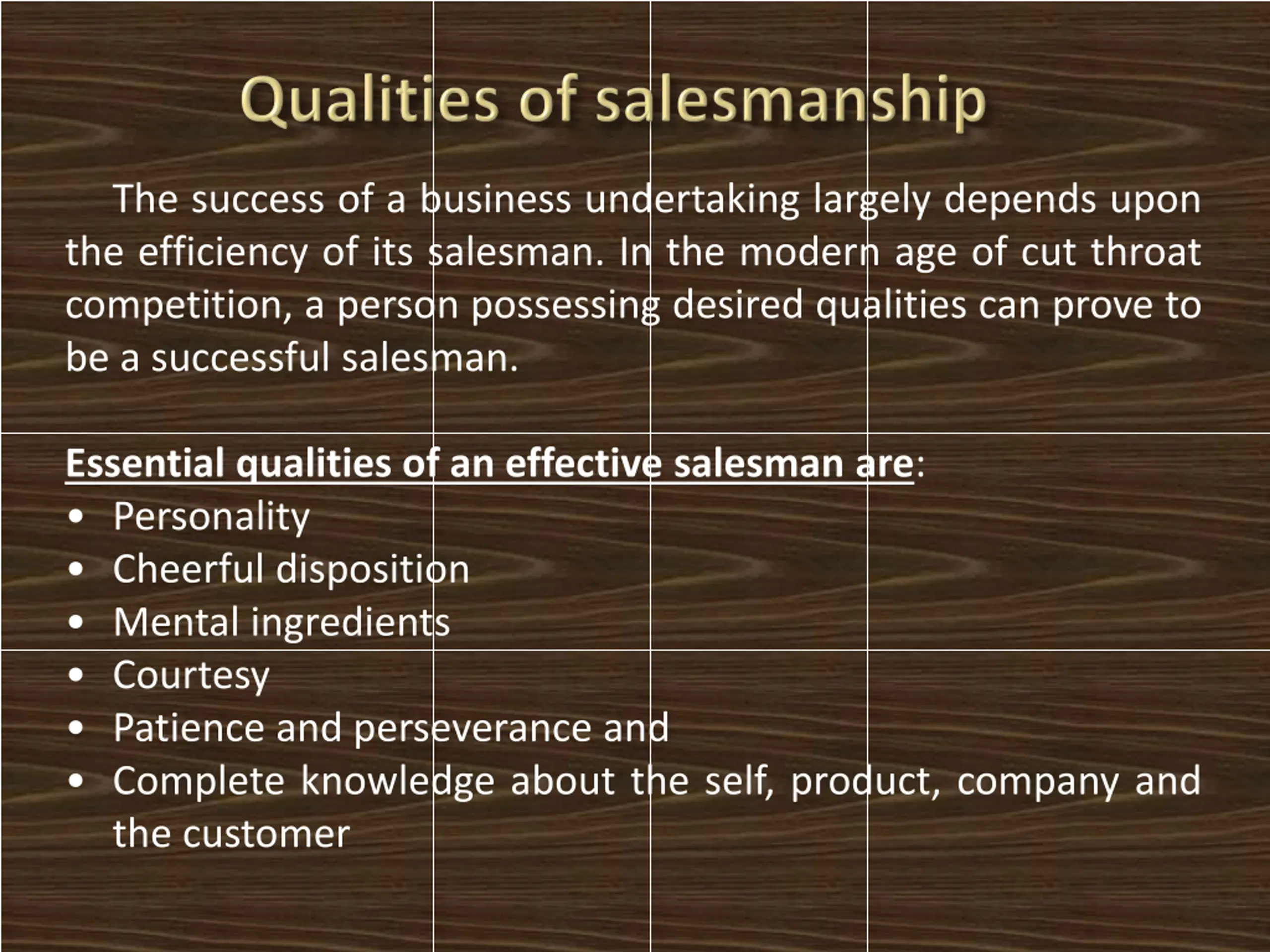 Qualities of salesmanship

The success of a business undertaking largely depends upon the efficiency of its salesman. In the modern age of cut throat competition, a person possessing desired qualities can prove to be a successful salesman.

Essential qualities of an effective salesman are:
• Personality
• Cheerful disposition
• Mental ingredients
• Courtesy
• Patience and perseverance and
• Complete knowledge about the self, product, company and the customer